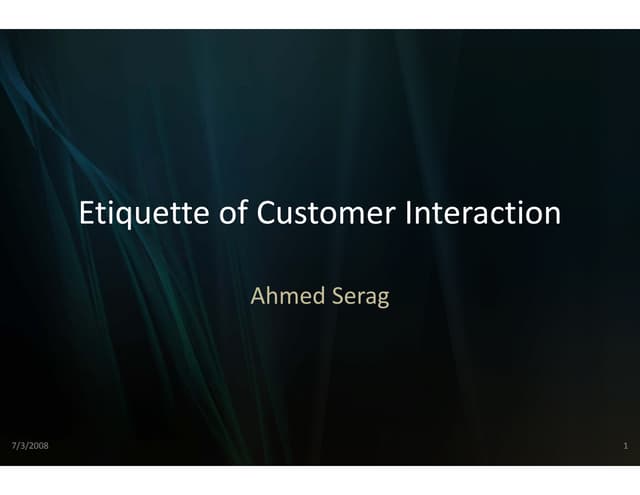 Etiquette of Customer Interaction

Ahmed Serag

7/3/2008

1